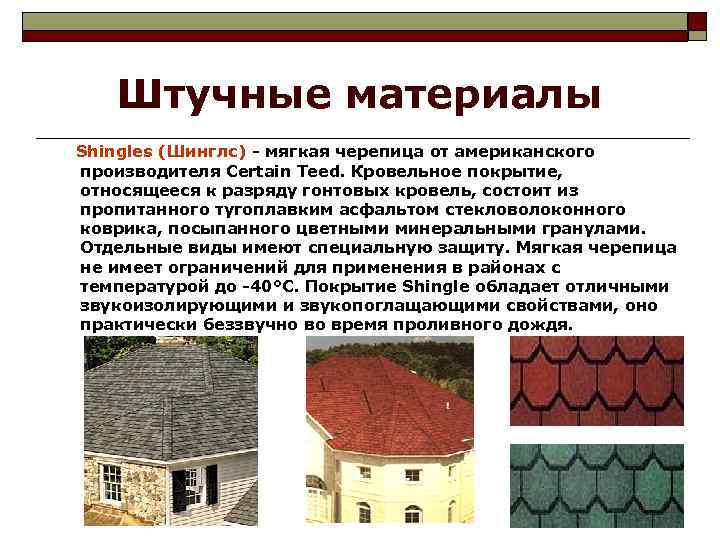 Штучные материалы

Shingles (Шинглс) - мягкая черепица от американского производителя Certain Teed. Кровельное покрытие, относящееся к разряду гонтовых кровель, состоит из пропитанного тугоплавким асфальтом стекловолоконного коврика, посыпанного цветными минеральными гранулами. Отдельные виды имеют специальную защиту. Мягкая черепица не имеет ограничений для применения в районах с температурой до -40°С. Покрытие Shingle обладает отличными звукоизолирующими и звукопоглащающими свойствами, оно практически беззвучно во время проливного дождя.